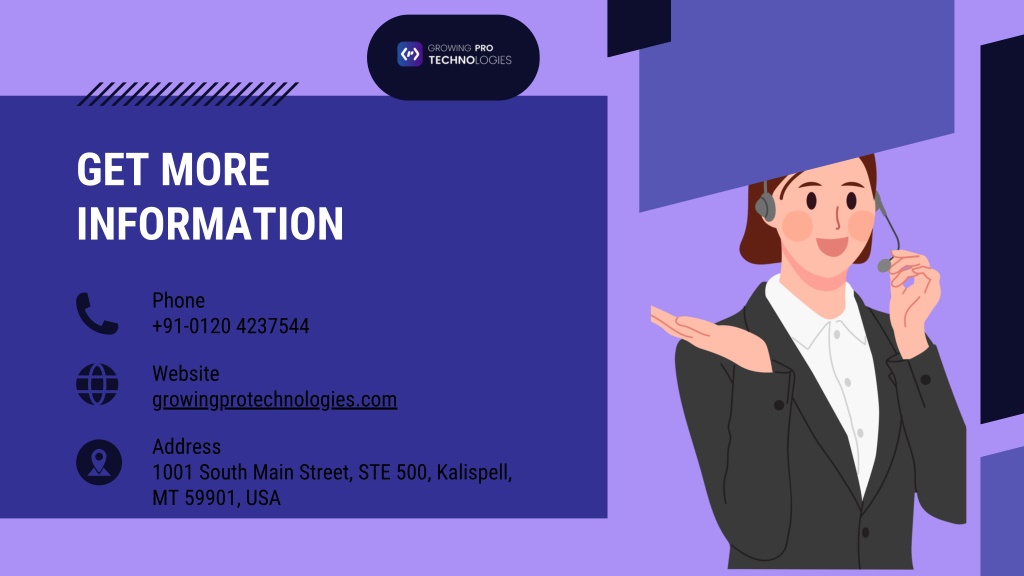 GROWING PRO TECHNOLOGIES

GET MORE INFORMATION

Phone
+91-0120 4237544

Website
growingprotechnologies.com

Address
1001 South Main Street, STE 500, Kalispell, MT 59901, USA